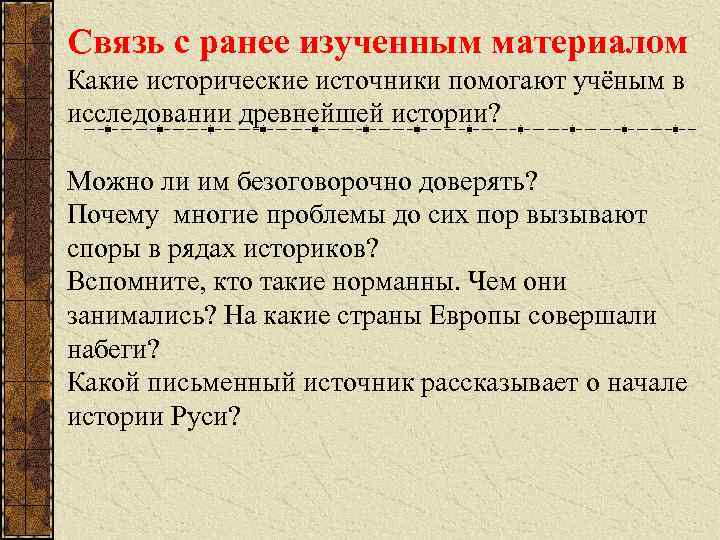 Связь с ранее изученным материалом

Какие исторические источники помогают учёным в исследовании древнейшей истории?

Можно ли им безоговорочно доверять?
Почему многие проблемы до сих пор вызывают споры в рядах историков?
Вспомните, кто такие норманны. Чем они занимались? На какие страны Европы совершали набеги?
Какой письменный источник рассказывает о начале истории Руси?